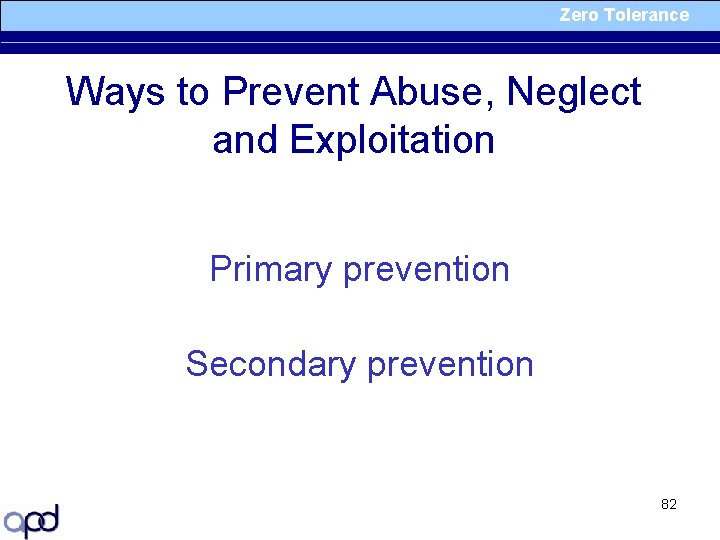 Zero Tolerance

Ways to Prevent Abuse, Neglect and Exploitation

Primary prevention

Secondary prevention

82

apd